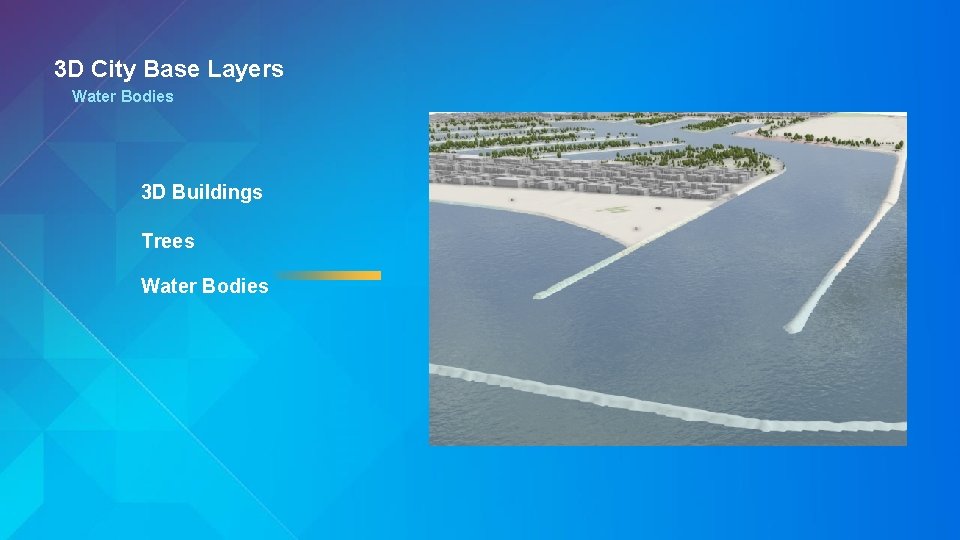 3D City Base Layers

Water Bodies

3D Buildings

Trees

Water Bodies